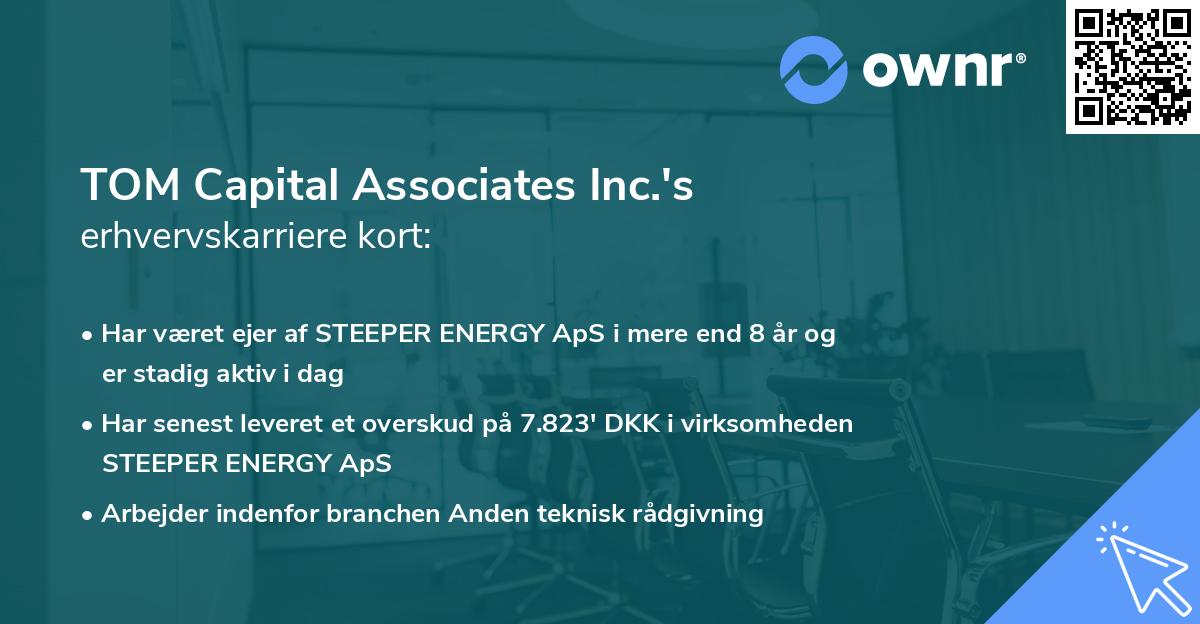 ownr®

TOM Capital Associates Inc.'s erhvervskarriere kort:

• Har været ejer af STEEPER ENERGY ApS i mere end 8 år og er stadig aktiv i dag

• Har senest leveret et overskud på 7.823' DKK i virksomheden STEEPER ENERGY ApS

• Arbejder indenfor branchen Anden teknisk rådgivning